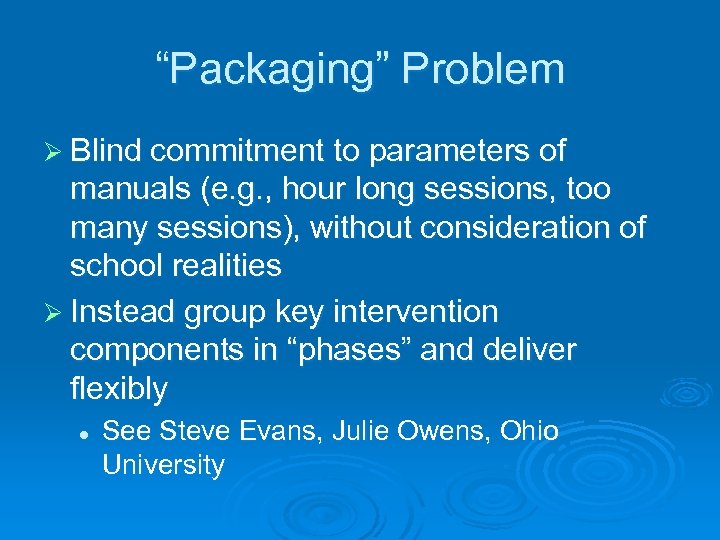 “Packaging” Problem

➢ Blind commitment to parameters of manuals (e.g., hour long sessions, too many sessions), without consideration of school realities

➢ Instead group key intervention components in “phases” and deliver flexibly

• See Steve Evans, Julie Owens, Ohio University